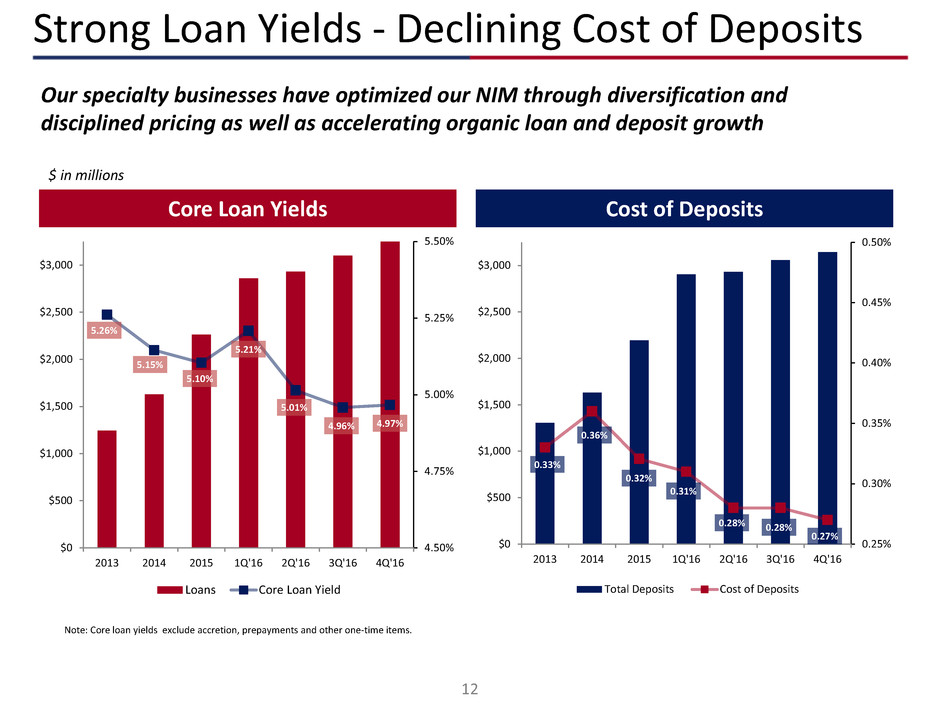 Strong Loan Yields - Declining Cost of Deposits

Our specialty businesses have optimized our NIM through diversification and disciplined pricing as well as accelerating organic loan and deposit growth

$ in millions

Core Loan Yields

$3,000
$2,500
$2,000
$1,500
$1,000
$500
$0

5.50%
5.25%
5.00%
4.75%
4.50%

5.26%
5.15%
5.10%
5.21%
5.01%
4.96%
4.97%

2013 2014 2015 1Q'16 2Q'16 3Q'16 4Q'16

Loans Core Loan Yield

Cost of Deposits

$3,000
$2,500
$2,000
$1,500
$1,000
$500
$0

0.50%
0.45%
0.40%
0.35%
0.30%
0.25%

0.33%
0.36%
0.32%
0.31%
0.28%
0.28%
0.27%

2013 2014 2015 1Q'16 2Q'16 3Q'16 4Q'16

Total Deposits Cost of Deposits

Note: Core loan yields exclude accretion, prepayments and other one-time items.

12